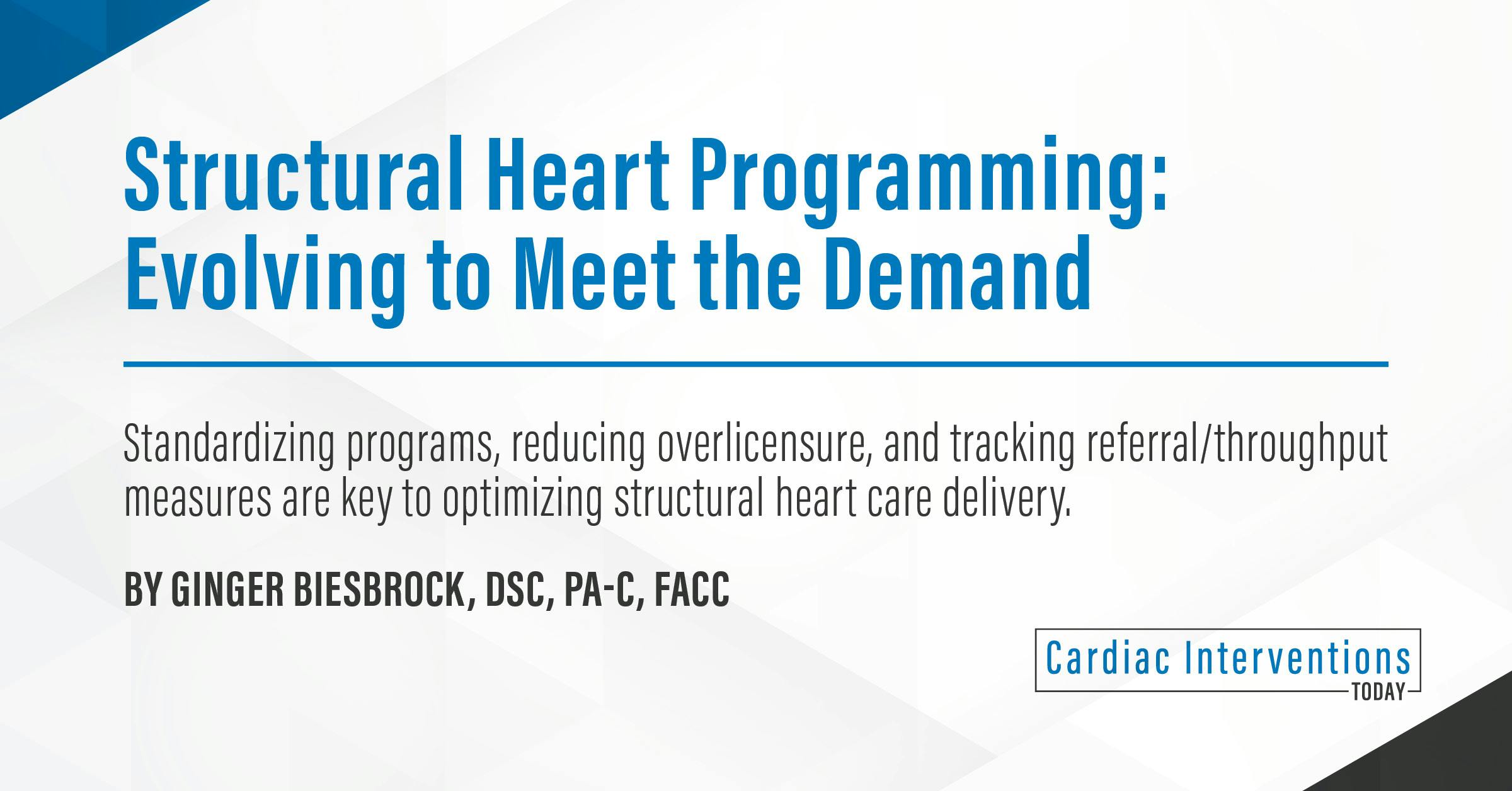 Structural Heart Programming: Evolving to Meet the Demand

Standardizing programs, reducing overlicensure, and tracking referral/throughput measures are key to optimizing structural heart care delivery.

BY GINGER BIESBROCK, DSC, PA-C, FACC

Cardiac Interventions TODAY